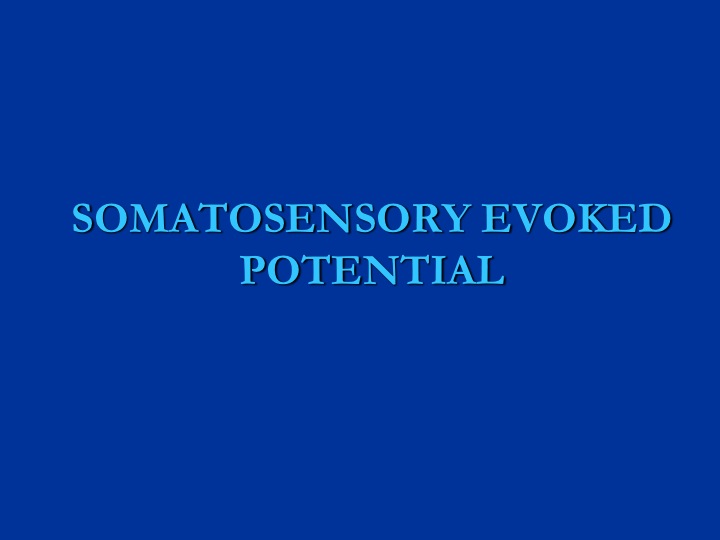 SOMATOSENSORY EVOKED POTENTIAL